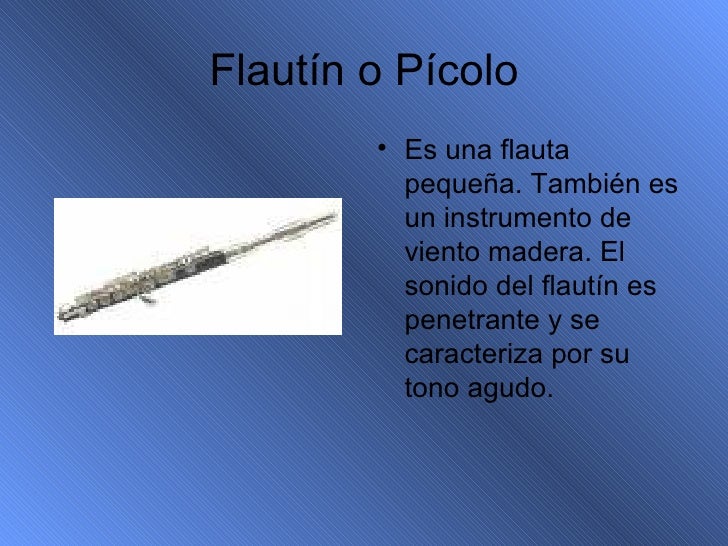 Flautín o Pícolo

• Es una flauta pequeña. También es un instrumento de viento madera. El sonido del flautín es penetrante y se caracteriza por su tono agudo.